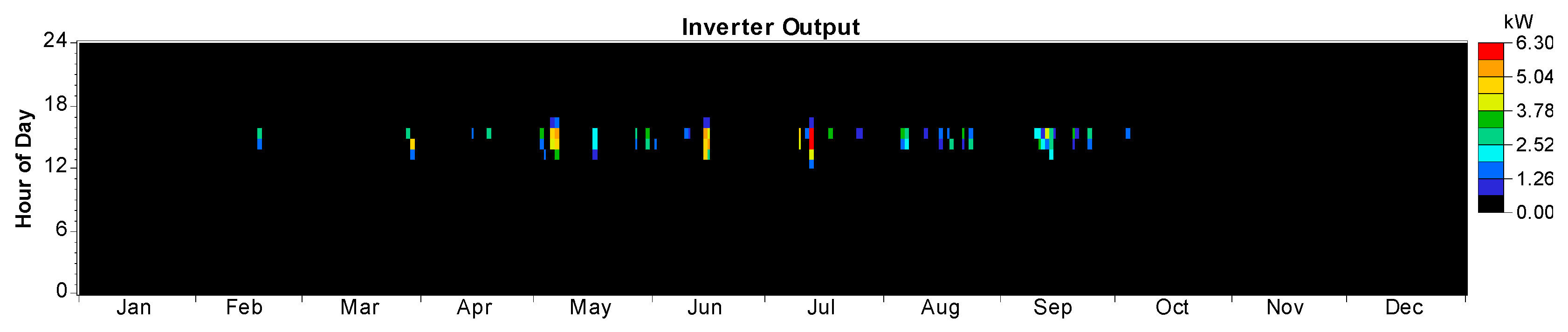 Inverter Output

Hour of Day

24
18
12
6
0

Jan Feb Mar Apr May Jun Jul Aug Sep Oct Nov Dec

kW
6.30
5.04
3.78
2.52
1.26
0.00